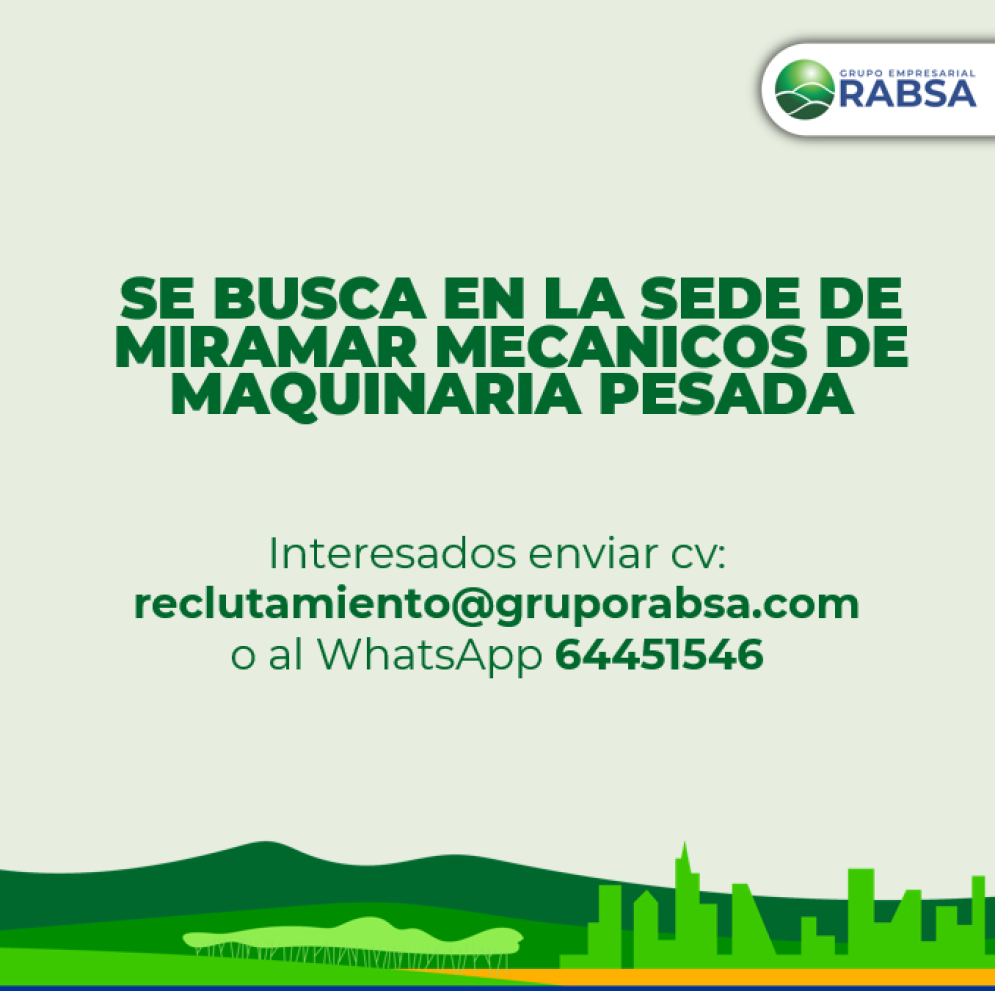 GRUPO EMPRESARIAL
RABSA

SE BUSCA EN LA SEDE DE MIRAMAR MECANICOS DE MAQUINARIA PESADA

Interesados enviar cv:
reclutamiento@gruporabsa.com
o al WhatsApp 64451546